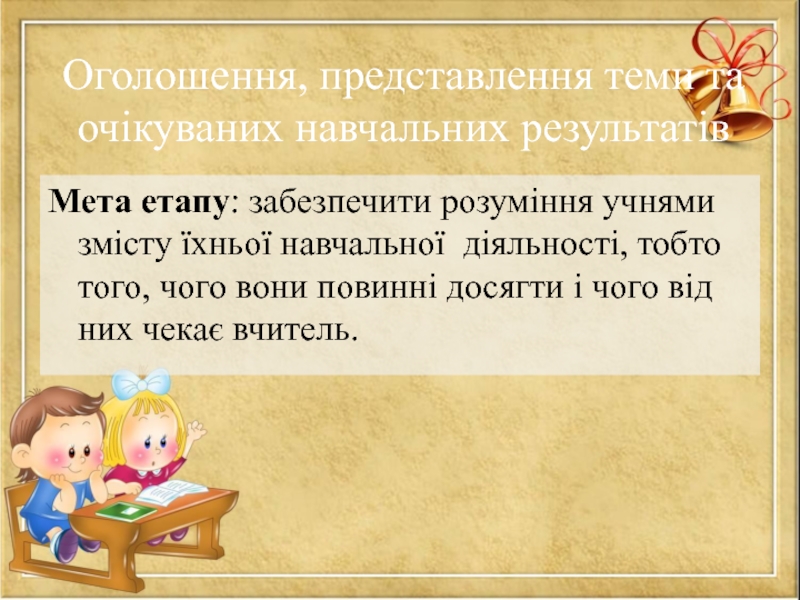 Оголошення, представлення теми та очікуваних навчальних результатів

Мета етапу: забезпечити розуміння учнями змісту їхньої навчальної  діяльності, тобто того, чого вони повинні досягти і чого від них чекає вчитель.